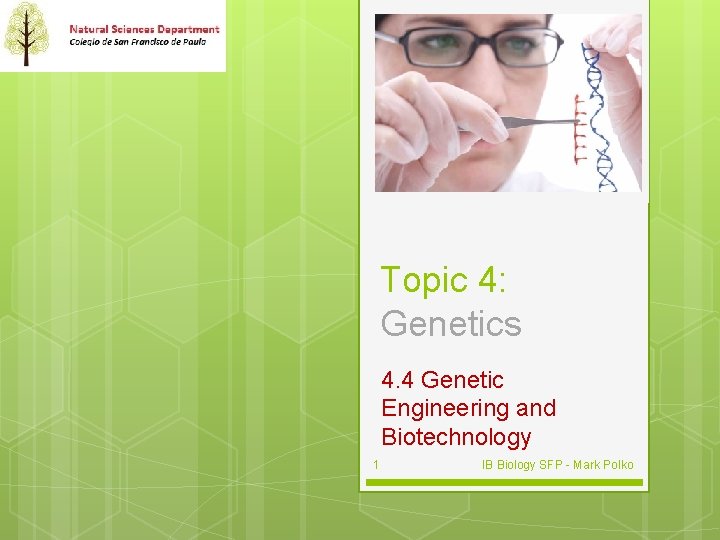 Natural Sciences Department
Colegio de San Francisco de Paula

Topic 4:
Genetics

4.4 Genetic Engineering and Biotechnology

1

IB Biology SFP - Mark Polko